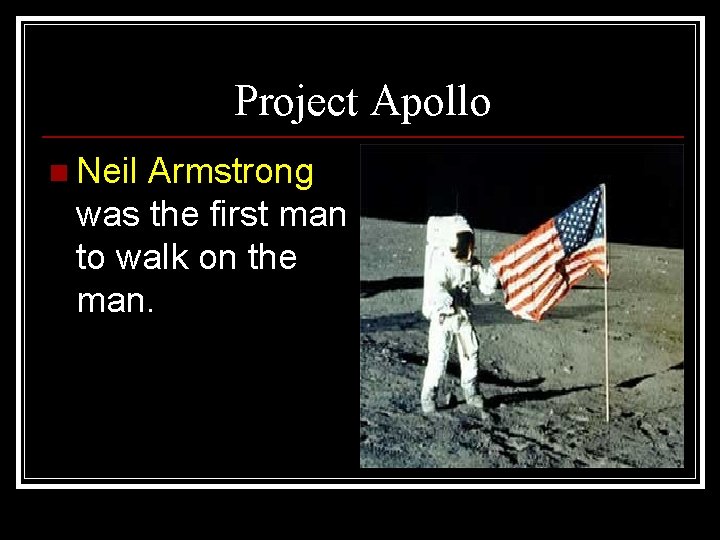 Project Apollo

Neil Armstrong was the first man to walk on the man.